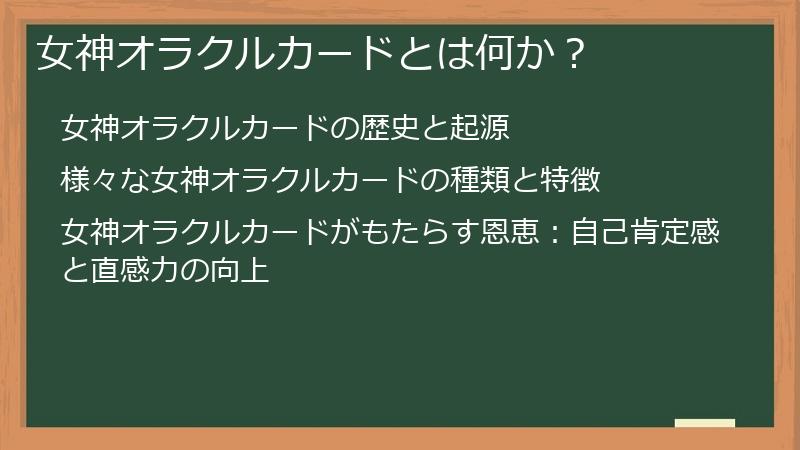 女神オラクルカードとは何か？

女神オラクルカードの歴史と起源

様々な女神オラクルカードの種類と特徴

女神オラクルカードがもたらす恩恵：自己肯定感と直感力の向上